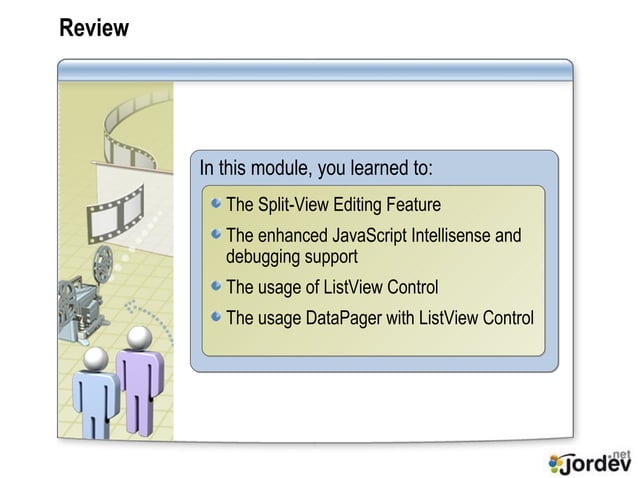 Review

In this module, you learned to:

The Split-View Editing Feature

The enhanced JavaScript Intellisense and debugging support

The usage of ListView Control

The usage DataPager with ListView Control

jordev.net